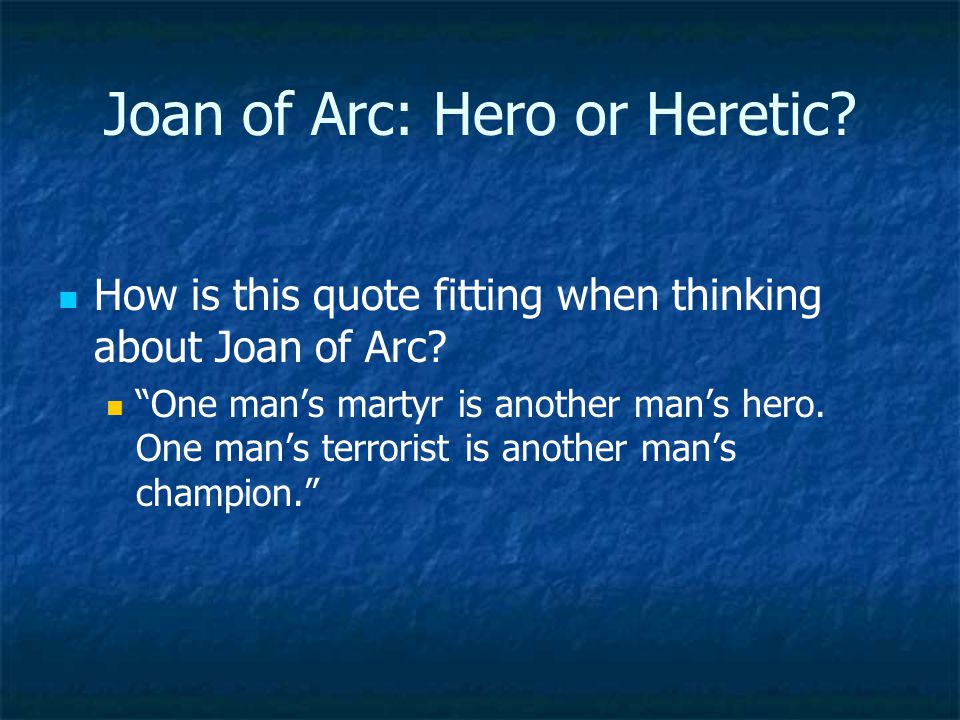 Joan of Arc: Hero or Heretic?

How is this quote fitting when thinking about Joan of Arc?

“One man’s martyr is another man’s hero. One man’s terrorist is another man’s champion.”